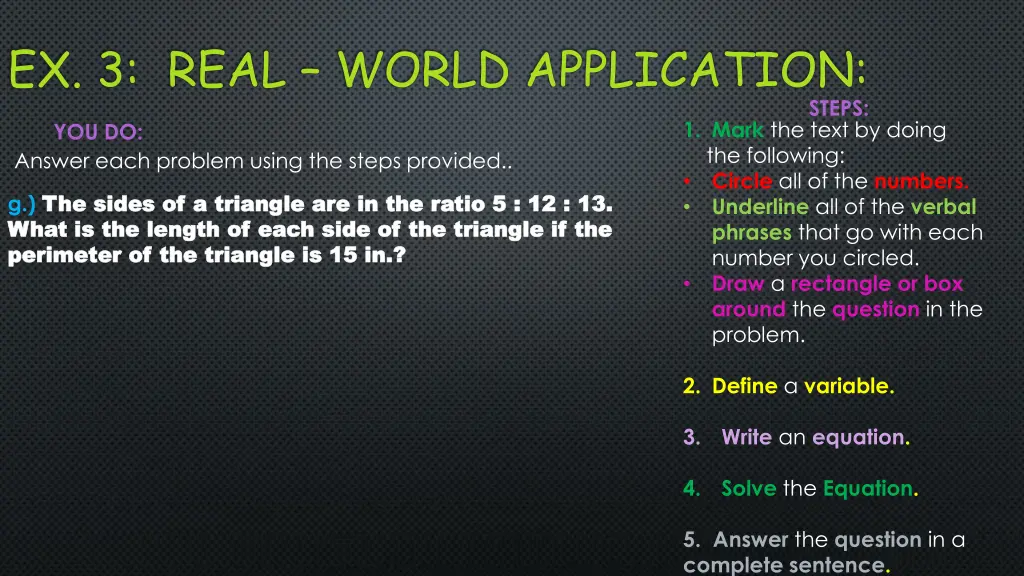 EX. 3: REAL – WORLD APPLICATION:

YOU DO:
Answer each problem using the steps provided..

g.) The sides of a triangle are in the ratio 5 : 12 : 13. What is the length of each side of the triangle if the perimeter of the triangle is 15 in.?

STEPS:
1. Mark the text by doing the following:
• Circle all of the numbers.
• Underline all of the verbal phrases that go with each number you circled.
• Draw a rectangle or box around the question in the problem.

2. Define a variable.

3. Write an equation.

4. Solve the Equation.

5. Answer the question in a complete sentence.